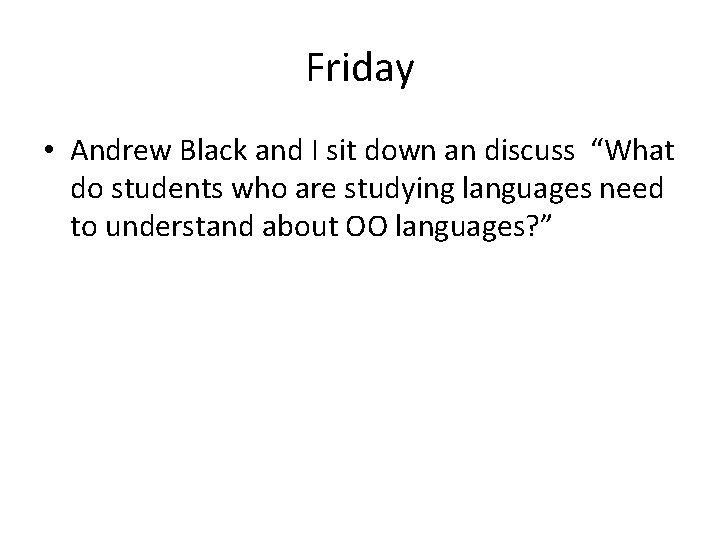 Friday

• Andrew Black and I sit down an discuss “What do students who are studying languages need to understand about OO languages?”